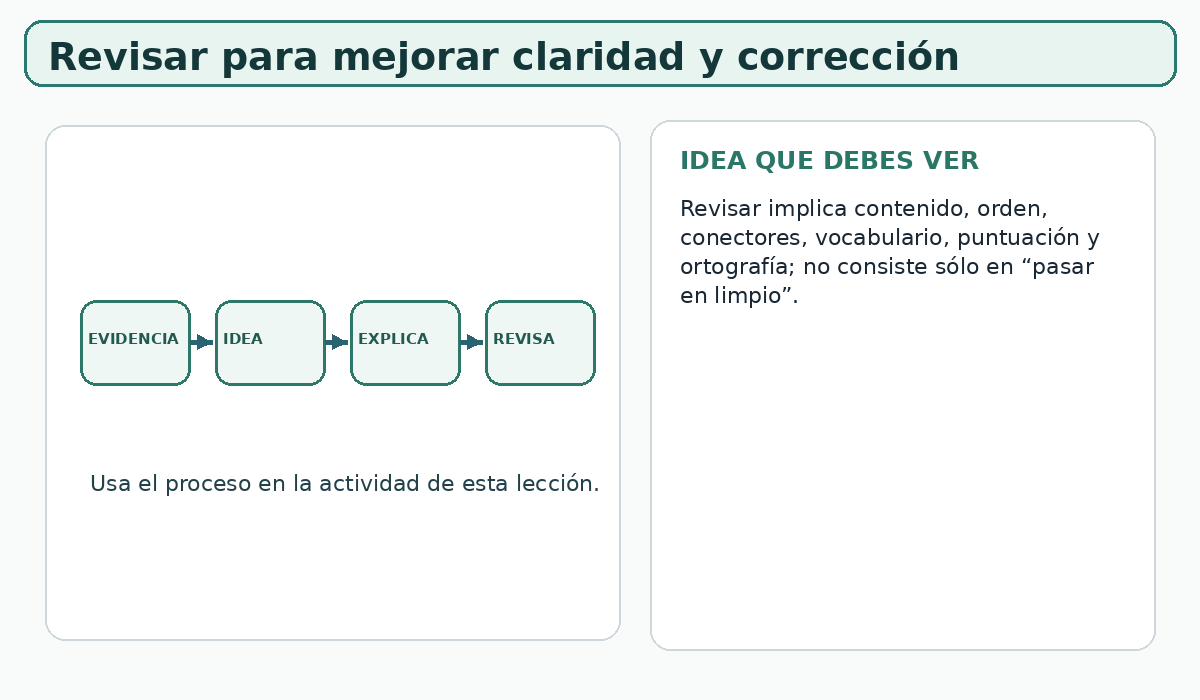 Revisar para mejorar claridad y corrección

EVIDENCIA IDEA EXPLICA REVISA

Usa el proceso en la actividad de esta lección.

IDEA QUE DEBES VER

Revisar implica contenido, orden, conectores, vocabulario, puntuación y ortografía; no consiste sólo en “pasar en limpio”.